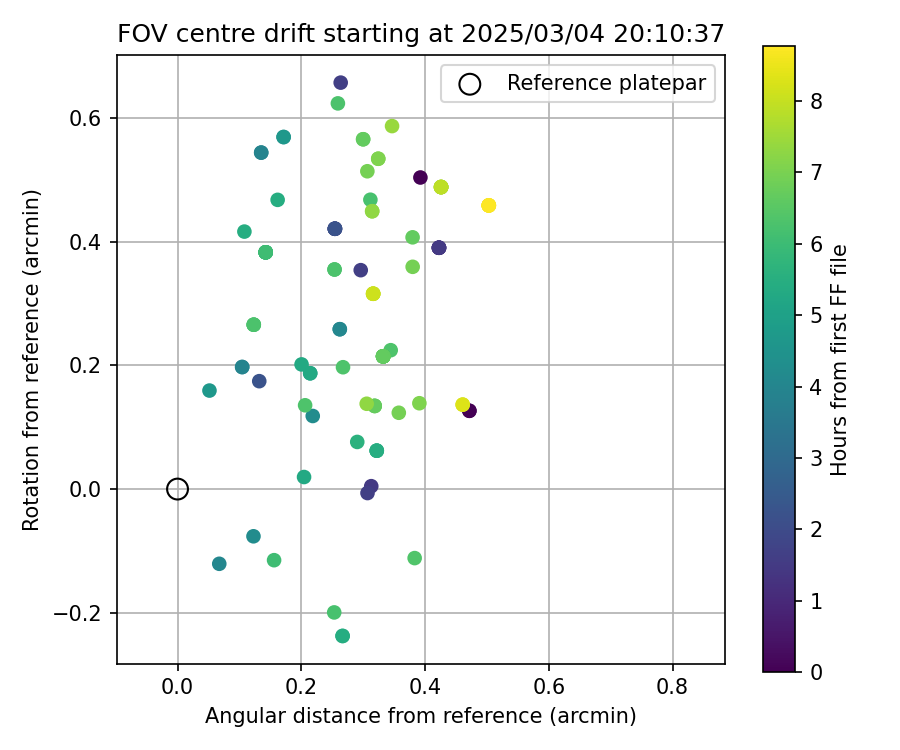 FOV centre drift starting at 2025/03/04 20:10:37

Reference platepar

Rotation from reference (arcmin)

0.6
0.4
0.2
0.0
−0.2

0.0 0.2 0.4 0.6 0.8

Angular distance from reference (arcmin)

Hours from first FF file

8
7
6
5
4
3
2
1
0